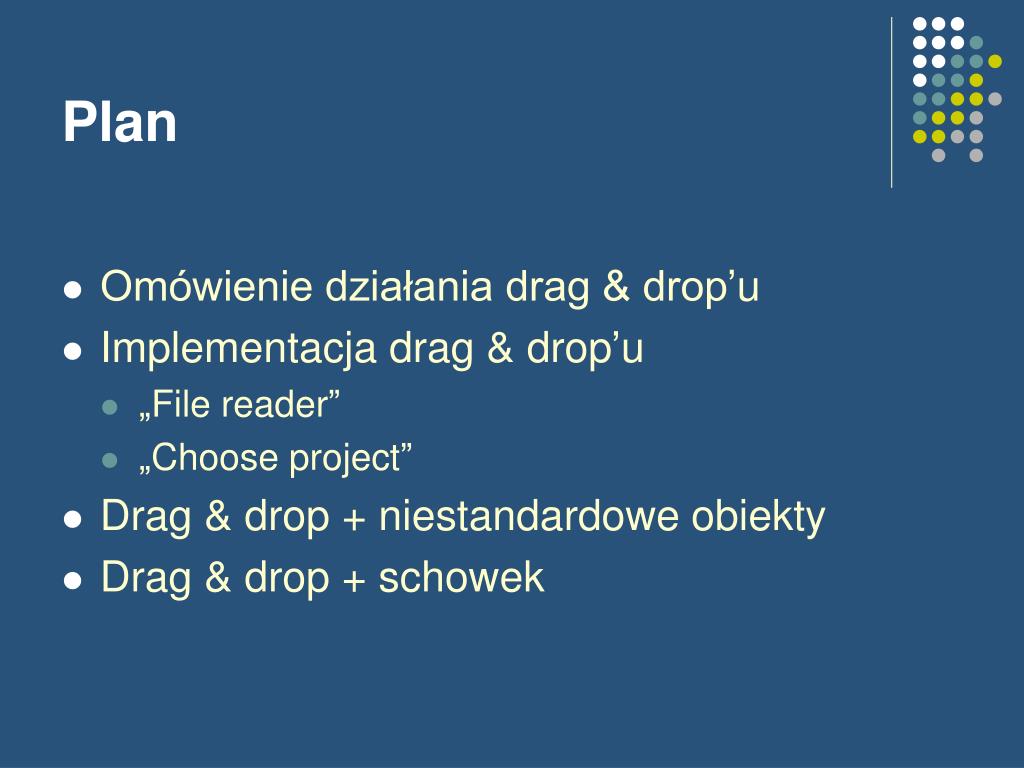 Plan

- Omówienie działania drag & drop’u
- Implementacja drag & drop’u
  - „File reader”
  - „Choose project”
- Drag & drop + niestandardowe obiekty
- Drag & drop + schowek